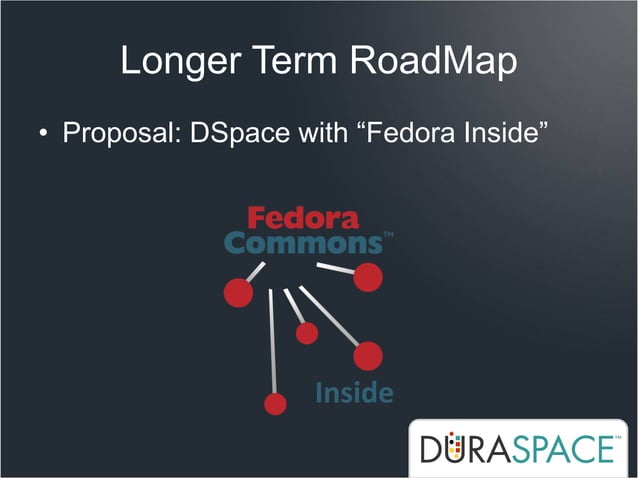 Longer Term RoadMap

• Proposal: DSpace with “Fedora Inside”

Fedora
Commons™

Inside

DURASPACE™